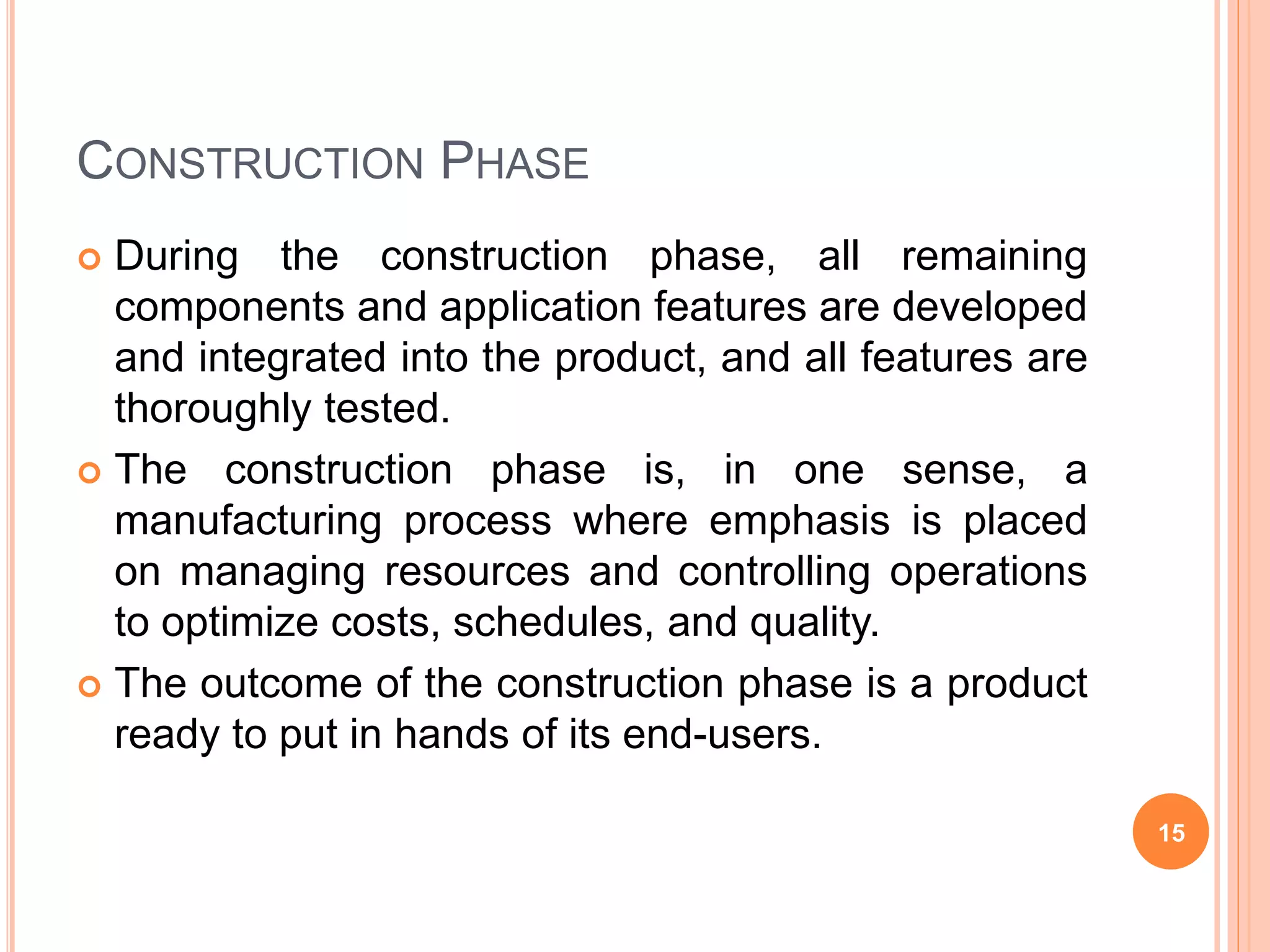 CONSTRUCTION PHASE

During the construction phase, all remaining components and application features are developed and integrated into the product, and all features are thoroughly tested.

The construction phase is, in one sense, a manufacturing process where emphasis is placed on managing resources and controlling operations to optimize costs, schedules, and quality.

The outcome of the construction phase is a product ready to put in hands of its end-users.

15